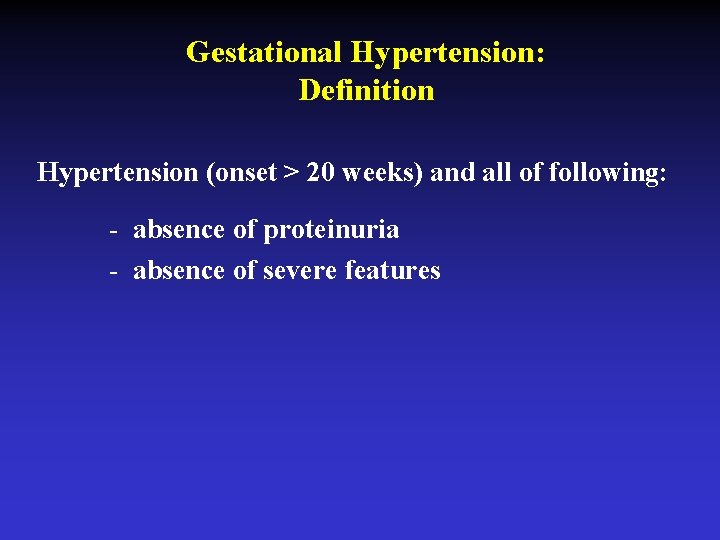 Gestational Hypertension:
Definition

Hypertension (onset > 20 weeks) and all of following:

- absence of proteinuria
- absence of severe features